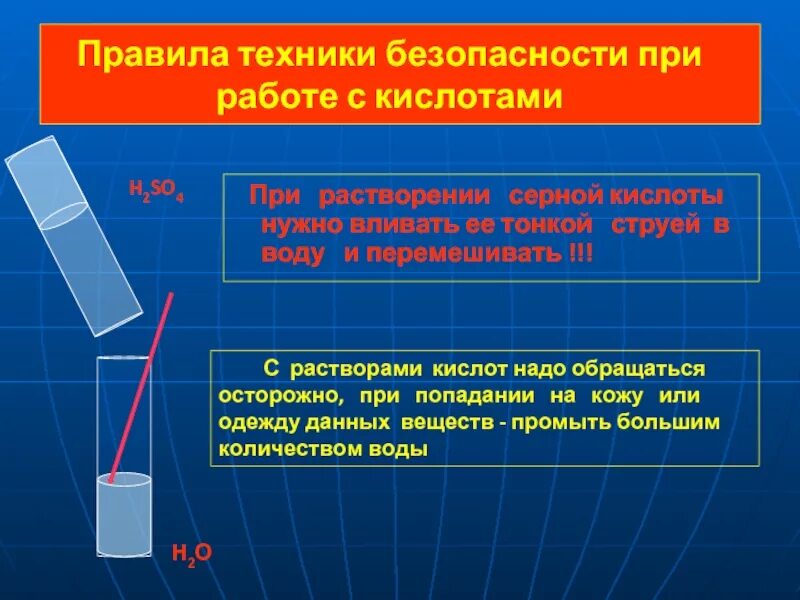 Правила техники безопасности при работе с кислотами

$H_2SO_4$

При растворении серной кислоты нужно вливать ее тонкой струей в воду и перемешивать !!!

С растворами кислот надо обращаться осторожно, при попадании на кожу или одежду данных веществ - промыть большим количеством воды

$H_2O$